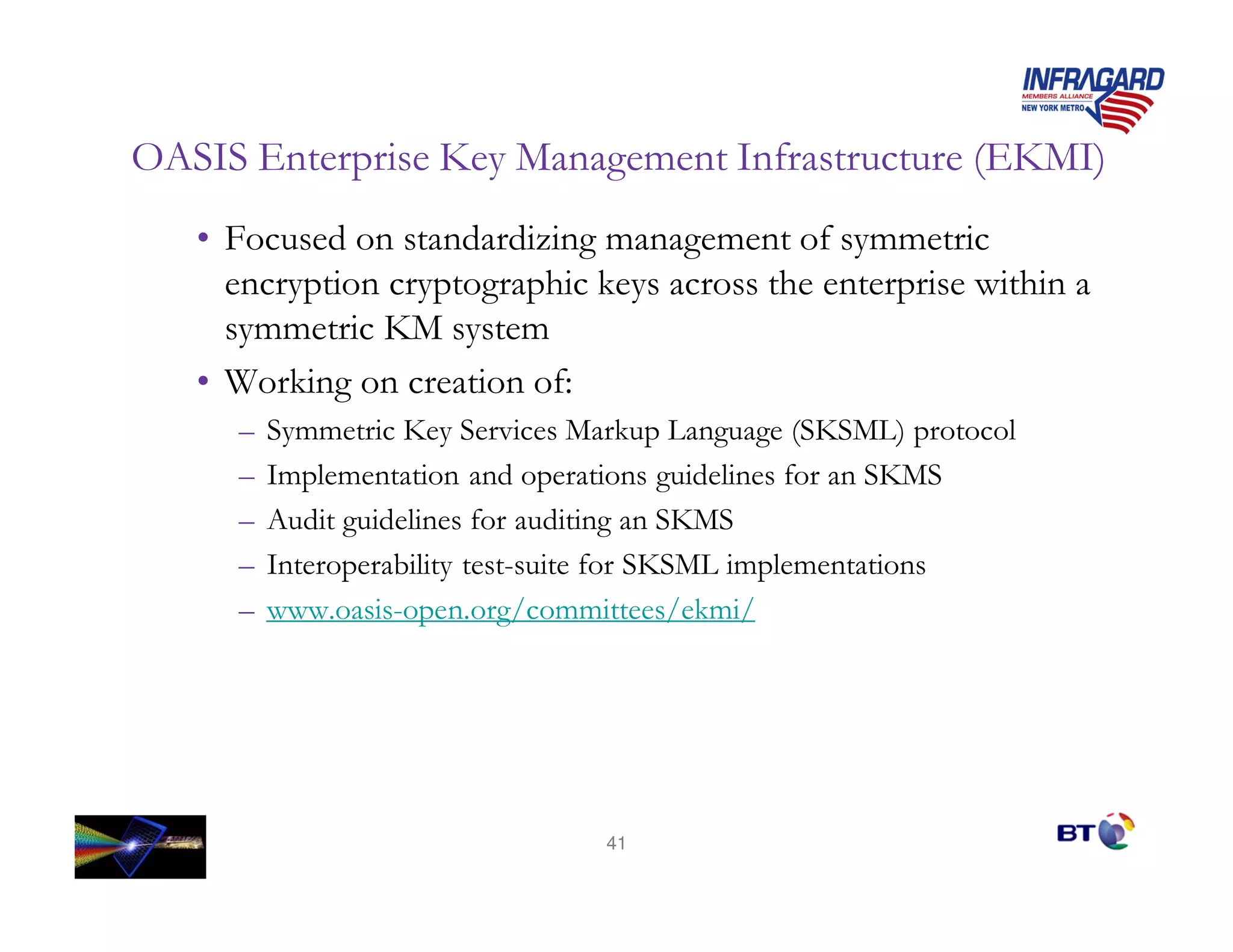 INFRAGARD
MEMBERS ALLIANCE
NEW YORK METRO

OASIS Enterprise Key Management Infrastructure (EKMI)

• Focused on standardizing management of symmetric encryption cryptographic keys across the enterprise within a symmetric KM system

• Working on creation of:

– Symmetric Key Services Markup Language (SKSML) protocol

– Implementation and operations guidelines for an SKMS

– Audit guidelines for auditing an SKMS

– Interoperability test-suite for SKSML implementations

– www.oasis-open.org/committees/ekmi/

41

BT